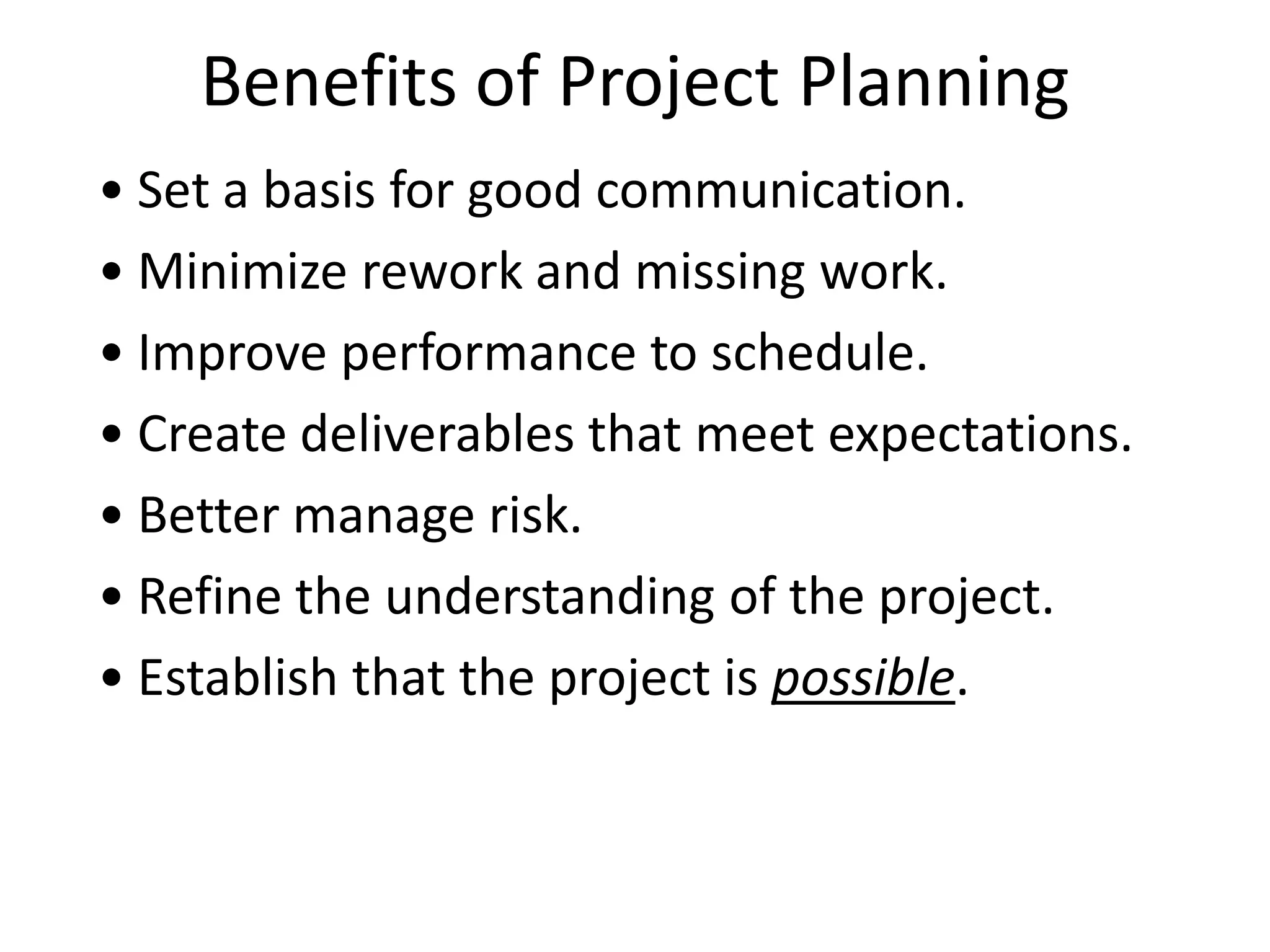 Benefits of Project Planning

• Set a basis for good communication.
• Minimize rework and missing work.
• Improve performance to schedule.
• Create deliverables that meet expectations.
• Better manage risk.
• Refine the understanding of the project.
• Establish that the project is possible.